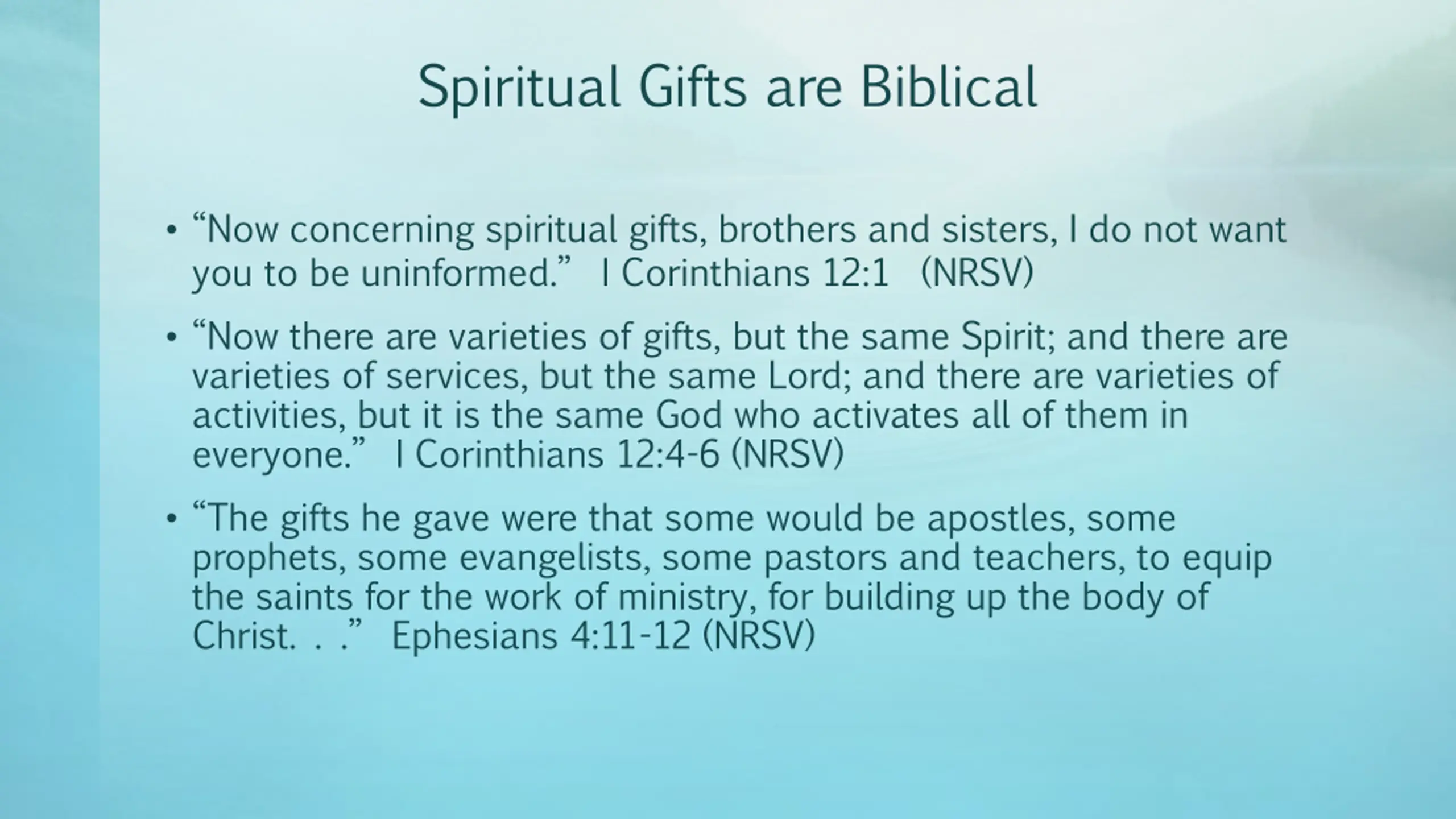 Spiritual Gifts are Biblical

• “Now concerning spiritual gifts, brothers and sisters, I do not want you to be uninformed.” I Corinthians 12:1 (NRSV)

• “Now there are varieties of gifts, but the same Spirit; and there are varieties of services, but the same Lord; and there are varieties of activities, but it is the same God who activates all of them in everyone.” I Corinthians 12:4-6 (NRSV)

• “The gifts he gave were that some would be apostles, some prophets, some evangelists, some pastors and teachers, to equip the saints for the work of ministry, for building up the body of Christ. . .” Ephesians 4:11-12 (NRSV)